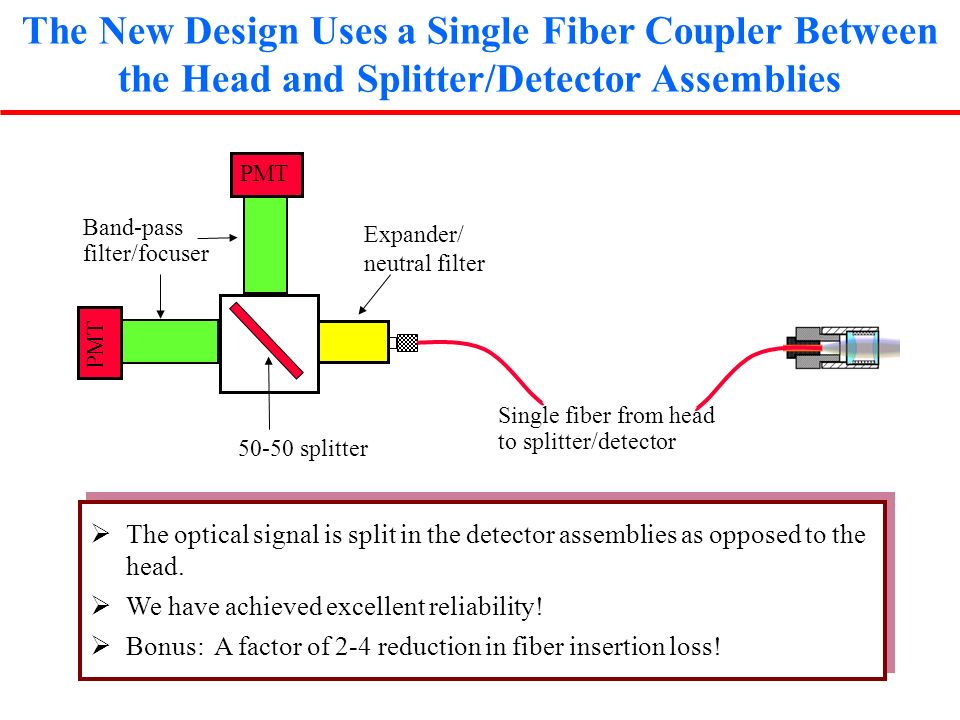 The New Design Uses a Single Fiber Coupler Between the Head and Splitter/Detector Assemblies

PMT

Band-pass filter/focuser

Expander/ neutral filter

PMT

50-50 splitter

Single fiber from head to splitter/detector

➢ The optical signal is split in the detector assemblies as opposed to the head.

➢ We have achieved excellent reliability!

➢ Bonus: A factor of 2-4 reduction in fiber insertion loss!